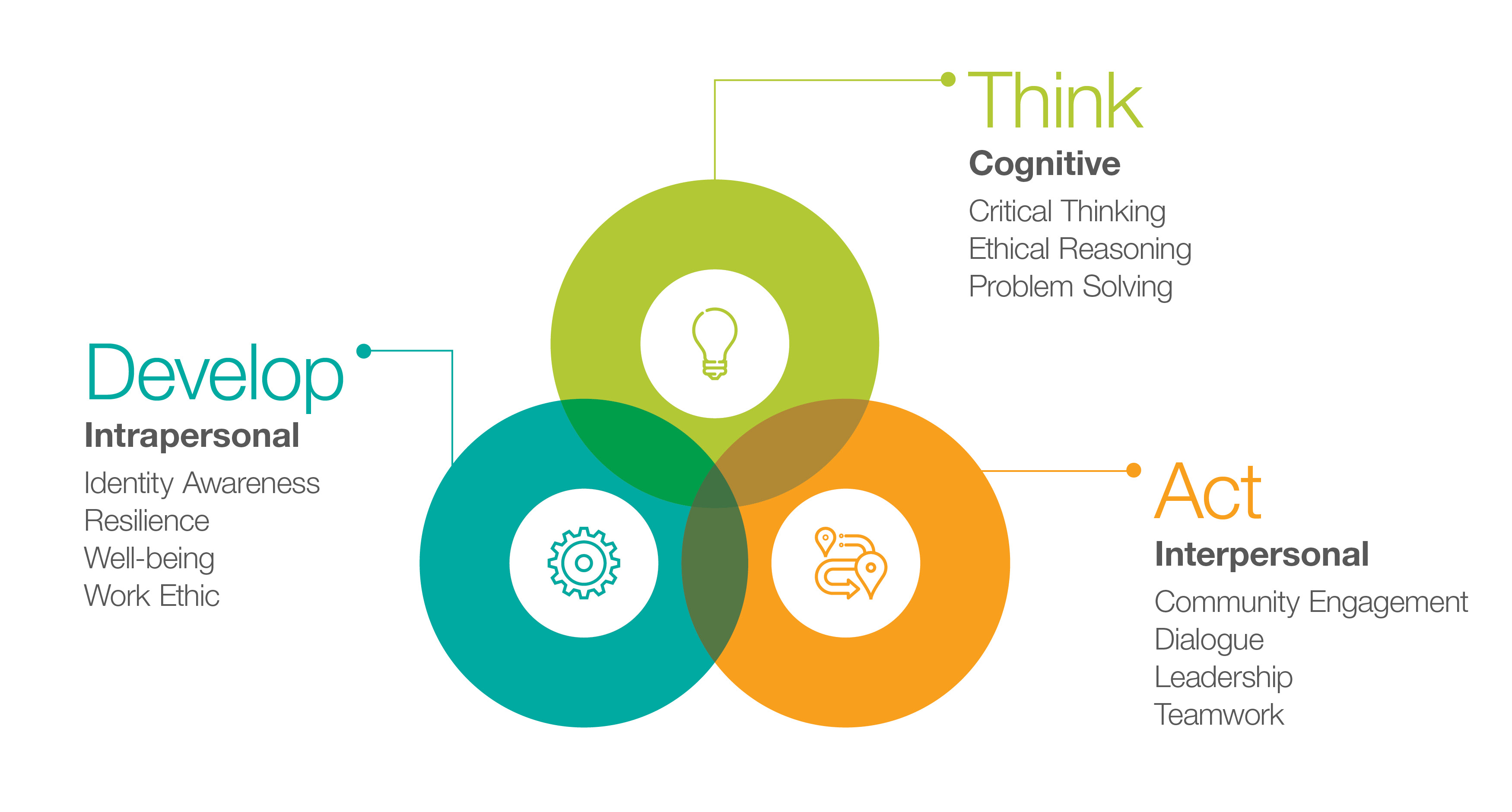 Think

Cognitive

Critical Thinking
Ethical Reasoning
Problem Solving

Develop

Intrapersonal

Identity Awareness
Resilience
Well-being
Work Ethic

Act

Interpersonal

Community Engagement
Dialogue
Leadership
Teamwork